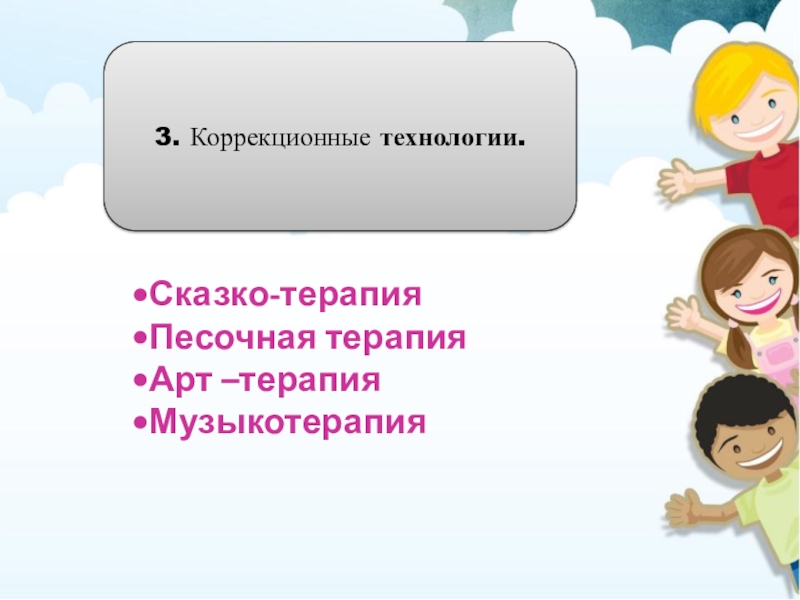 3. Коррекционные технологии.

•Сказко-терапия
•Песочная терапия
•Арт –терапия
•Музыкотерапия